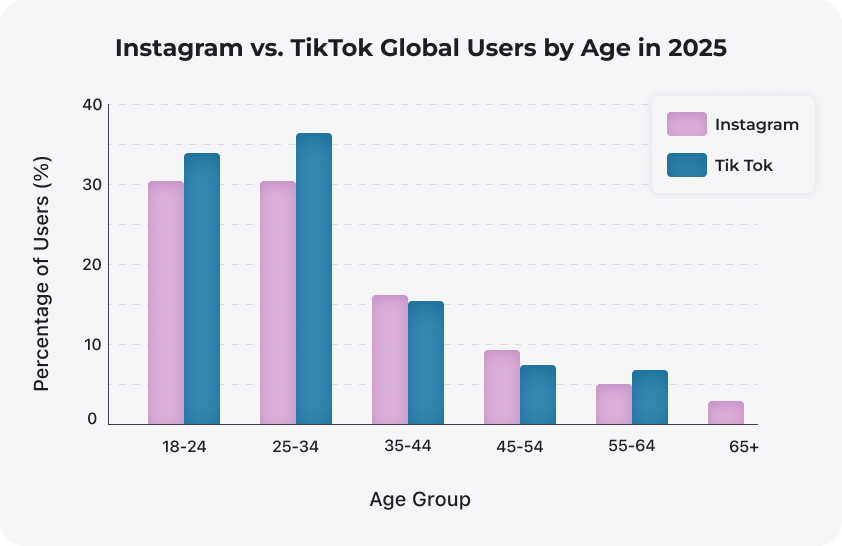 Instagram vs. TikTok Global Users by Age in 2025

Instagram
Tik Tok

Percentage of Users (%)

40
30
20
10
0

18-24
25-34
35-44
45-54
55-64
65+

Age Group